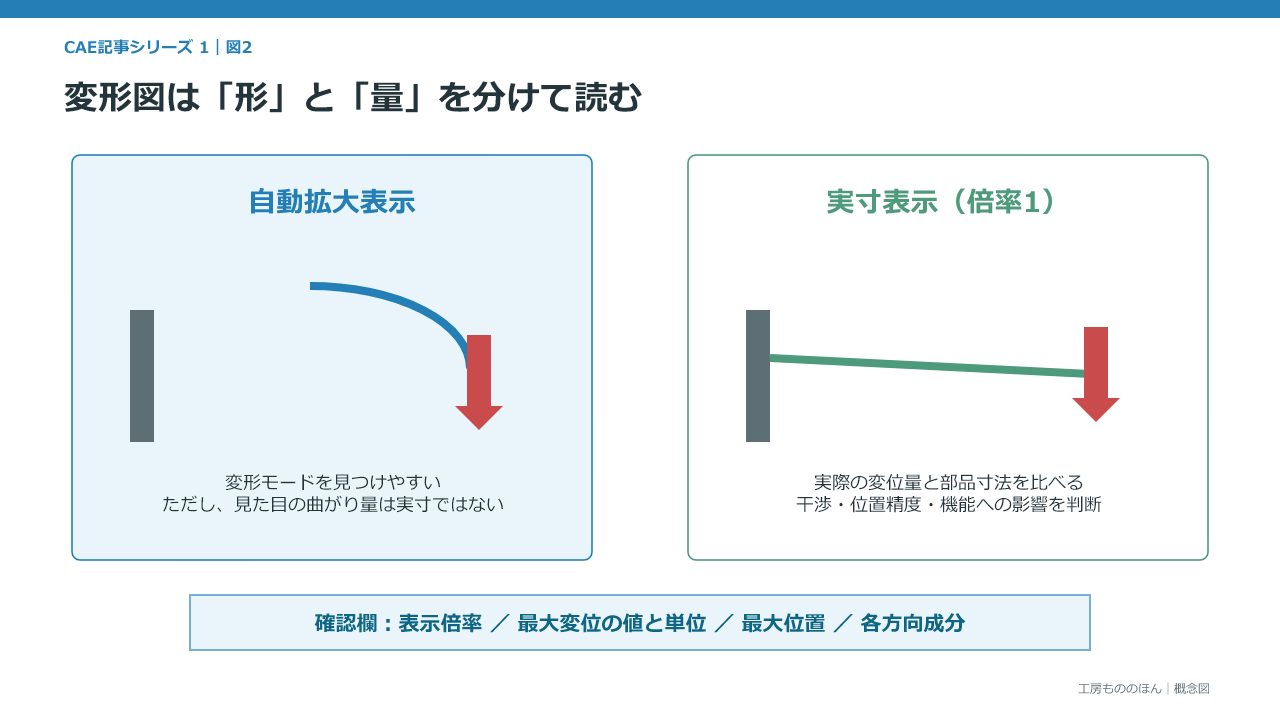 CAE記事シリーズ 1｜図2

変形図は「形」と「量」を分けて読む

自動拡大表示

変形モードを見つけやすい
ただし、見た目の曲がり量は実寸ではない

実寸表示（倍率1）

実際の変位量と部品寸法を比べる
干渉・位置精度・機能への影響を判断

確認欄：表示倍率 ／ 最大変位の値と単位 ／ 最大位置 ／ 各方向成分

工房もののほん｜概念図